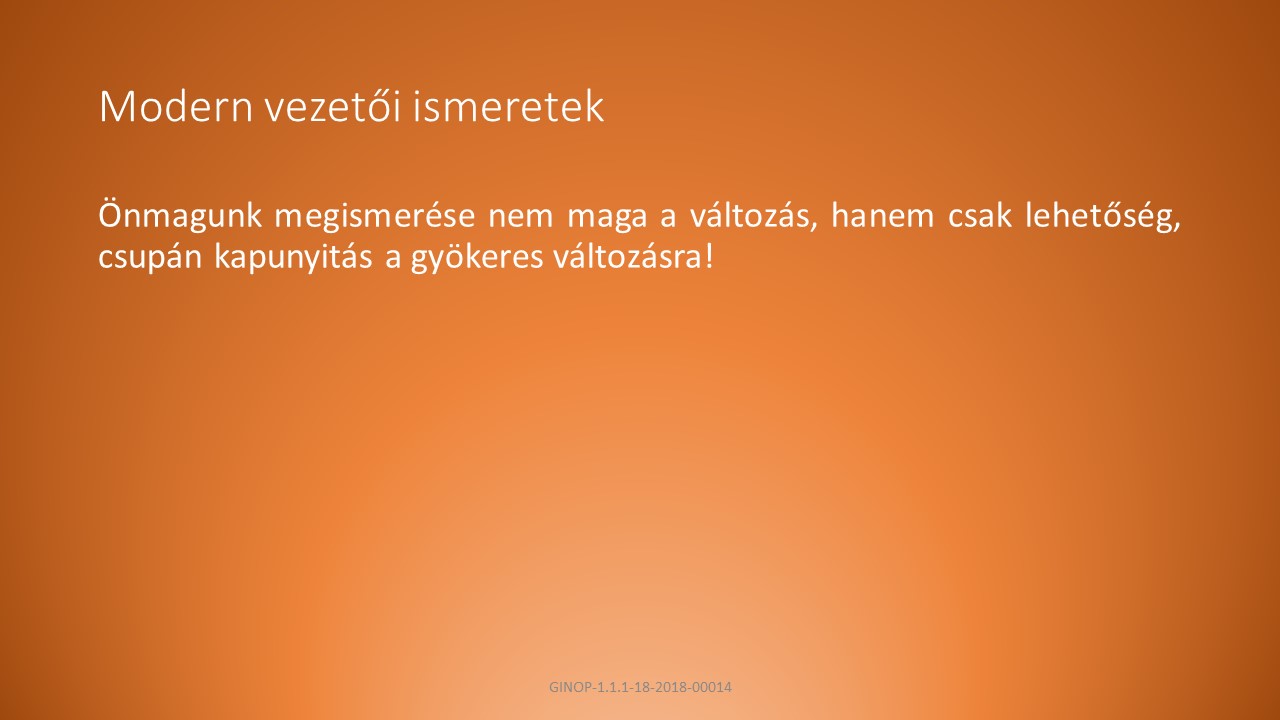 Modern vezetői ismeretek

Önmagunk megismerése nem maga a változás, hanem csak lehetőség, csupán kapunyitás a gyökeres változásra!

GINOP-1.1.1-18-2018-00014